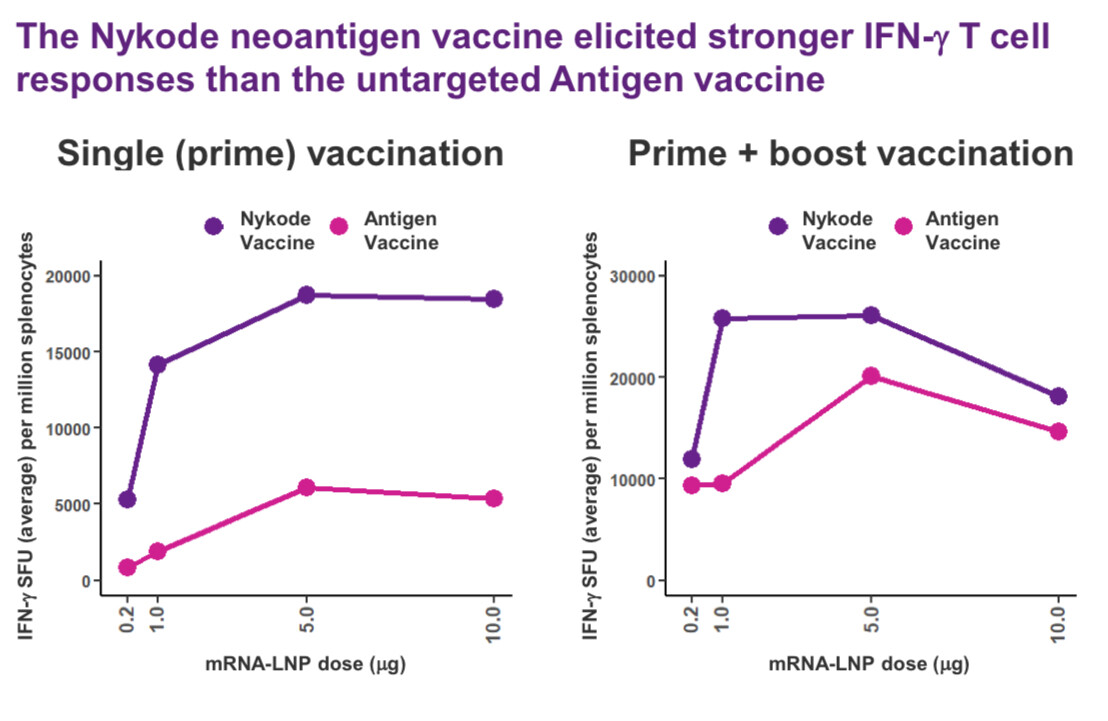 The Nykode neoantigen vaccine elicited stronger IFN-γ T cell responses than the untargeted Antigen vaccine

Single (prime) vaccination

Nykode Vaccine
Antigen Vaccine

IFN-γ SFU (average) per million splenocytes

20000
15000
10000
5000
0

0.2
1.0
5.0
10.0

mRNA-LNP dose (μg)

Prime + boost vaccination

Nykode Vaccine
Antigen Vaccine

IFN-γ SFU (average) per million splenocytes

30000
20000
10000
0

0.2
1.0
5.0
10.0

mRNA-LNP dose (μg)